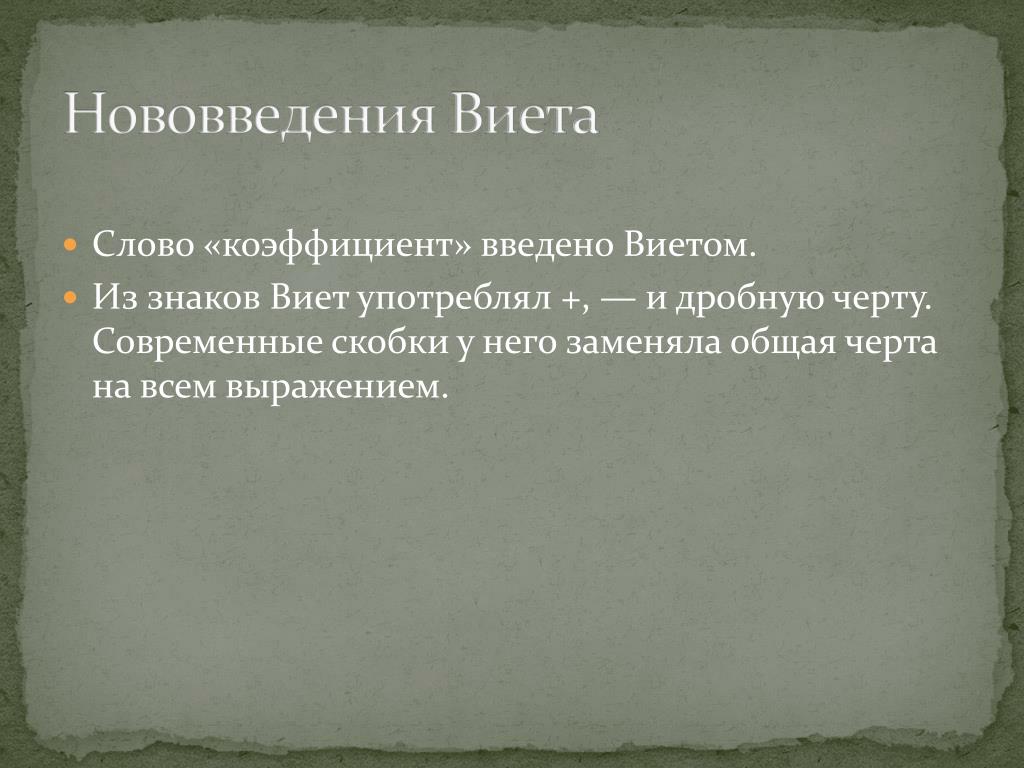 Нововведения Виета

Слово «коэффициент» введено Виетом.

Из знаков Виет употреблял +, — и дробную черту. Современные скобки у него заменяла общая черта на всем выражением.